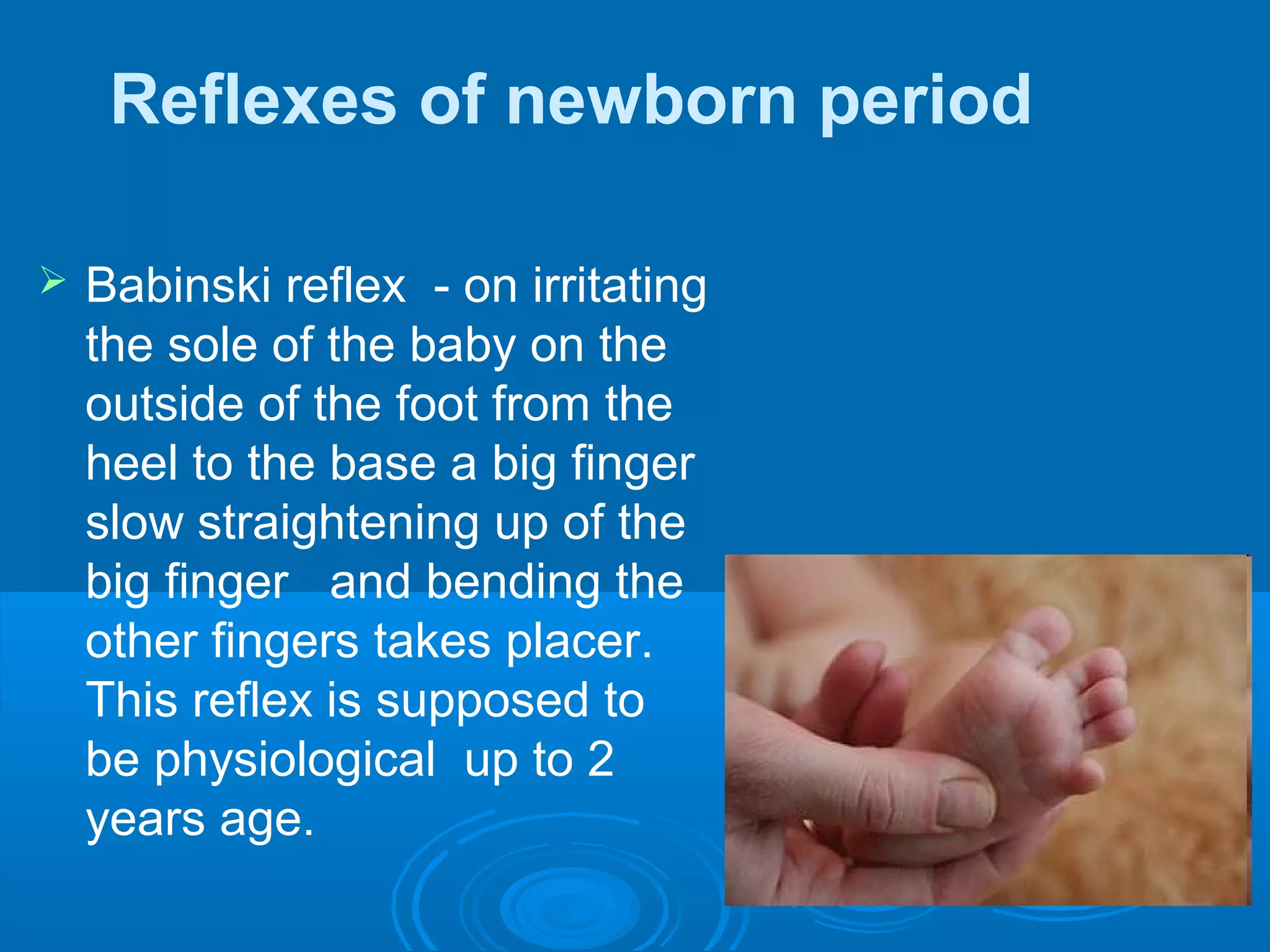 Reflexes of newborn period

➢ Babinski reflex - on irritating the sole of the baby on the outside of the foot from the heel to the base a big finger slow straightening up of the big finger and bending the other fingers takes placer. This reflex is supposed to be physiological up to 2 years age.